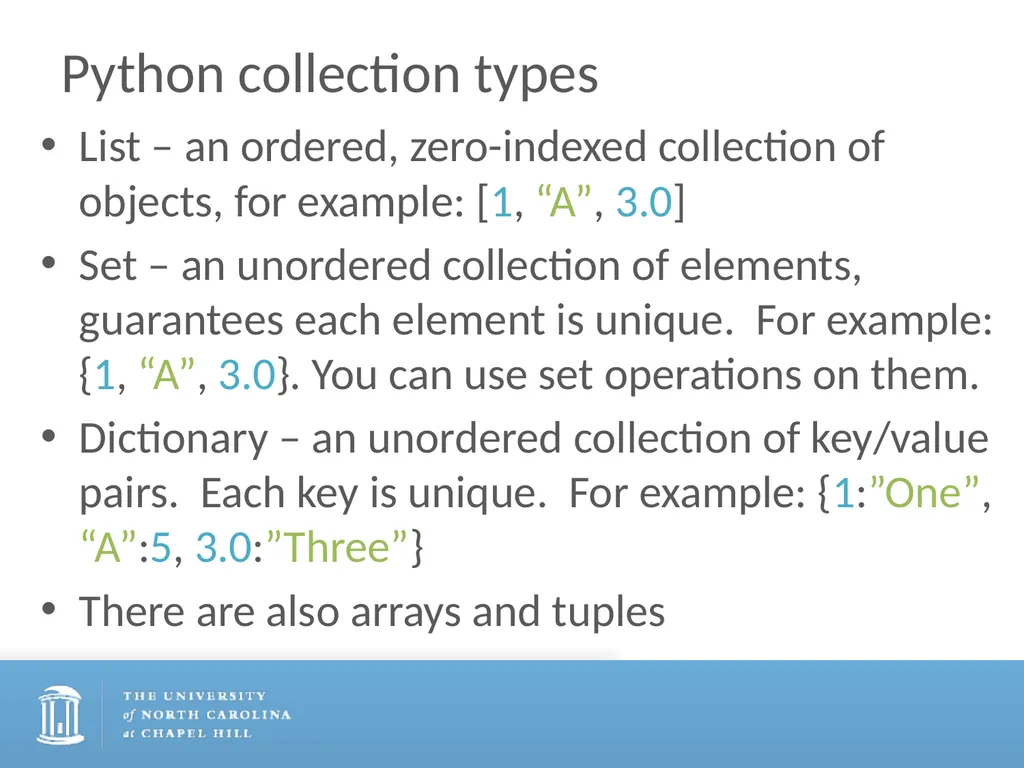 Python collection types

• List – an ordered, zero-indexed collection of objects, for example: [1, “A”, 3.0]

• Set – an unordered collection of elements, guarantees each element is unique. For example: {1, “A”, 3.0}. You can use set operations on them.

• Dictionary – an unordered collection of key/value pairs. Each key is unique. For example: {1:”One”, “A”:5, 3.0:”Three”}

• There are also arrays and tuples

THE UNIVERSITY of NORTH CAROLINA at CHAPEL HILL